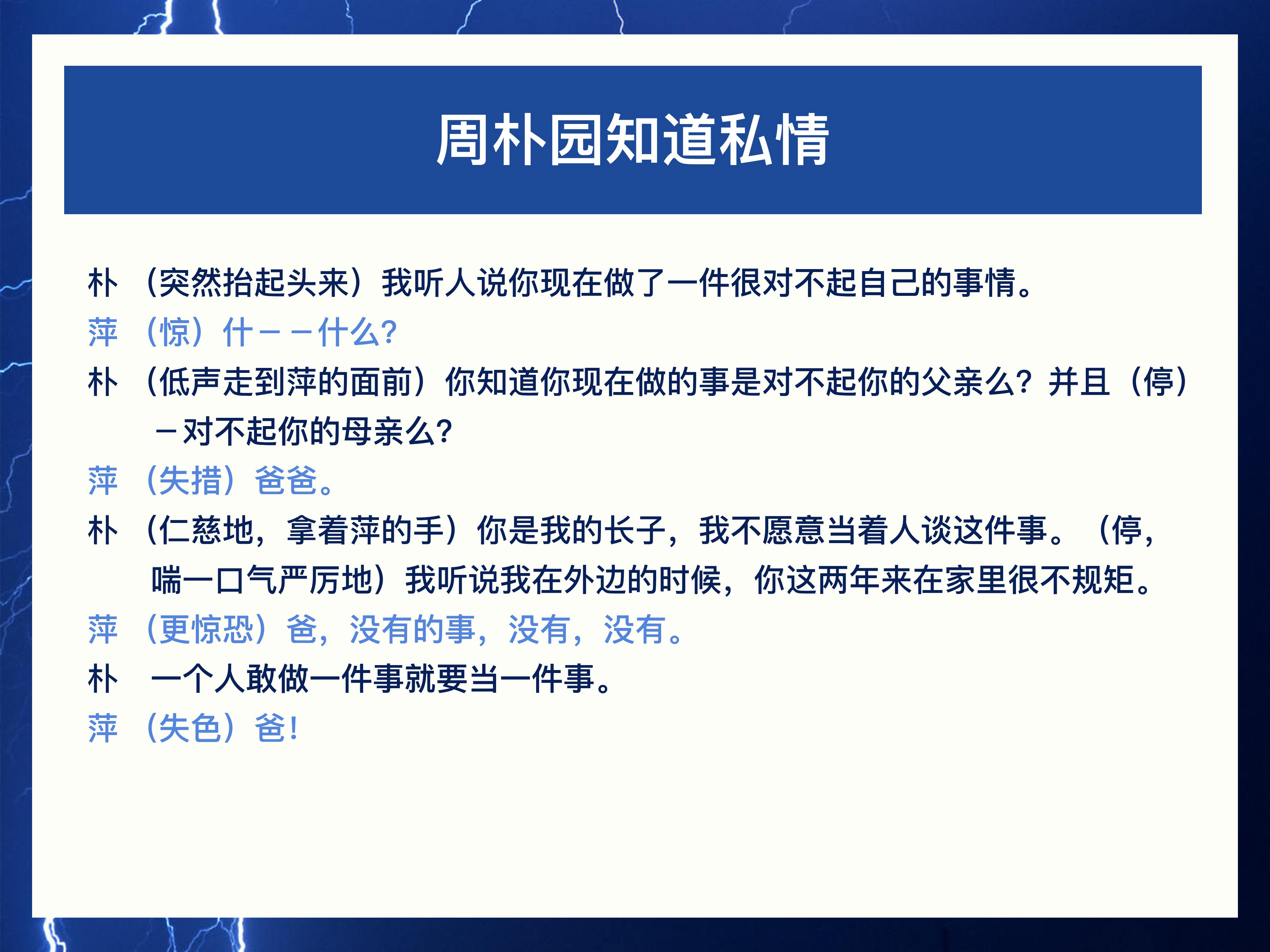 周朴园知道私情

朴 （突然抬起头来）我听人说你现在做了一件很对不起自己的事情。

萍 （惊）什－－什么?

朴 （低声走到萍的面前）你知道你现在做的事是对不起你的父亲么？并且（停）－对不起你的母亲么?

萍 （失措）爸爸。

朴 （仁慈地，拿着萍的手）你是我的长子，我不愿意当着人谈这件事。（停，喘一口气严厉地）我听说我在外边的时候，你这两年来在家里很不规矩。

萍 （更惊恐）爸，没有的事，没有，没有。

朴 一个人敢做一件事就要当一件事。

萍 （失色）爸!